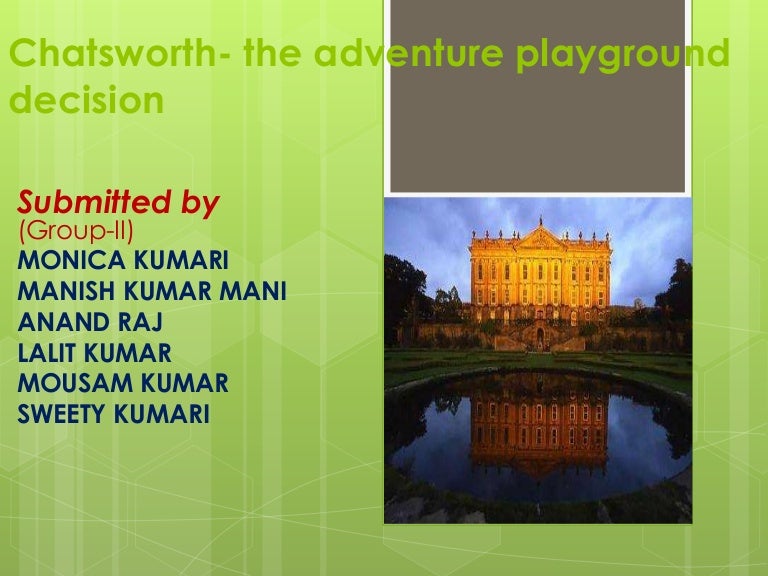 Chatsworth- the adventure playground decision

Submitted by
(Group-II)
MONICA KUMARI
MANISH KUMAR MANI
ANAND RAJ
LALIT KUMAR
MOUSAM KUMAR
SWEETY KUMARI